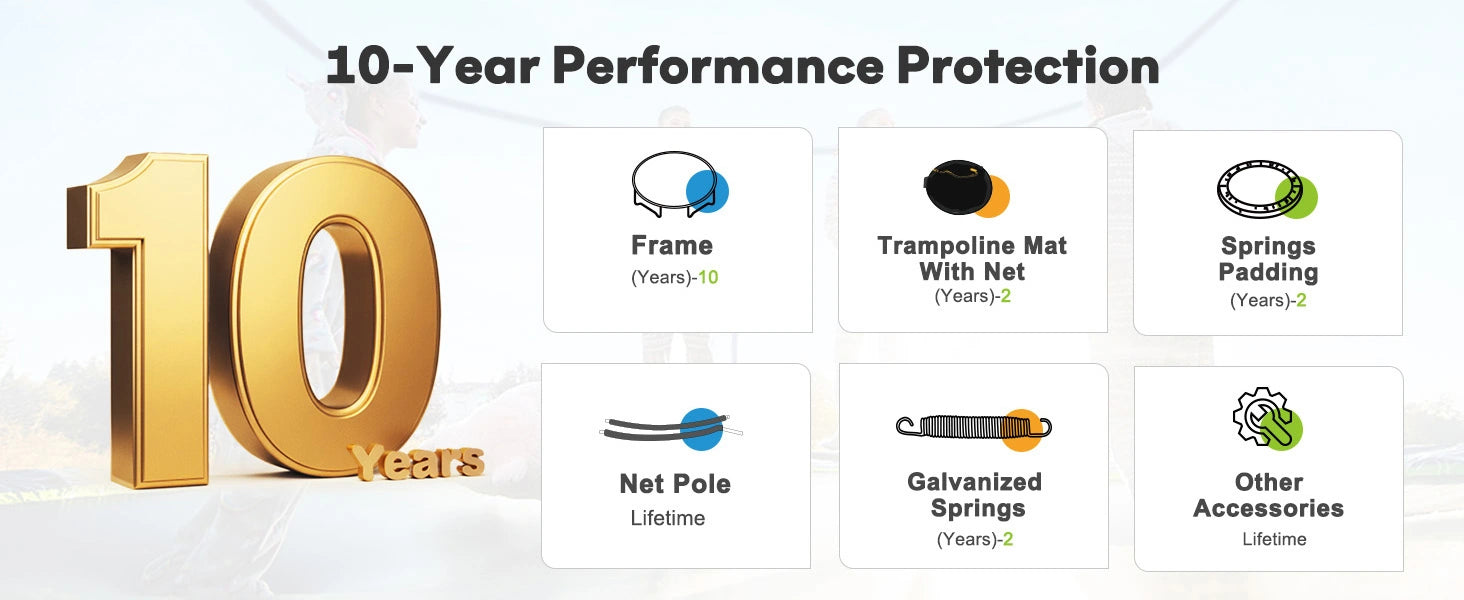 10-Year Performance Protection

10 Years

Frame
(Years)-10

Trampoline Mat With Net
(Years)-2

Springs Padding
(Years)-2

Net Pole
Lifetime

Galvanized Springs
(Years)-2

Other Accessories
Lifetime